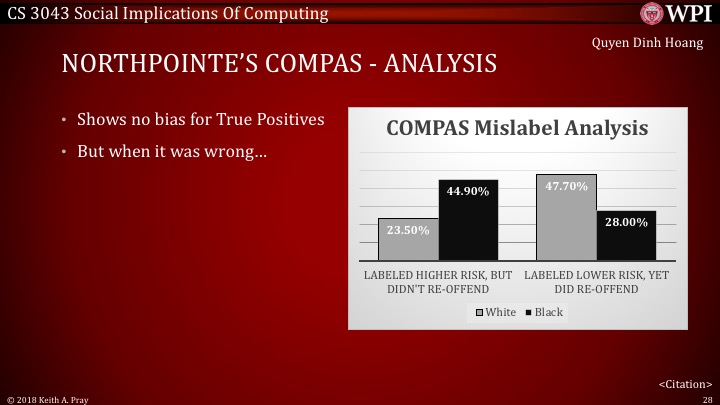 CS 3043 Social Implications Of Computing

WPI

Quyen Dinh Hoang

NORTHPOINTE'S COMPAS - ANALYSIS

• Shows no bias for True Positives
• But when it was wrong…

COMPAS Mislabel Analysis

23.50%
44.90%
47.70%
28.00%

LABELED HIGHER RISK, BUT DIDN'T RE-OFFEND
LABELED LOWER RISK, YET DID RE-OFFEND

White  Black

<Citation>

© 2018 Keith A. Pray

28